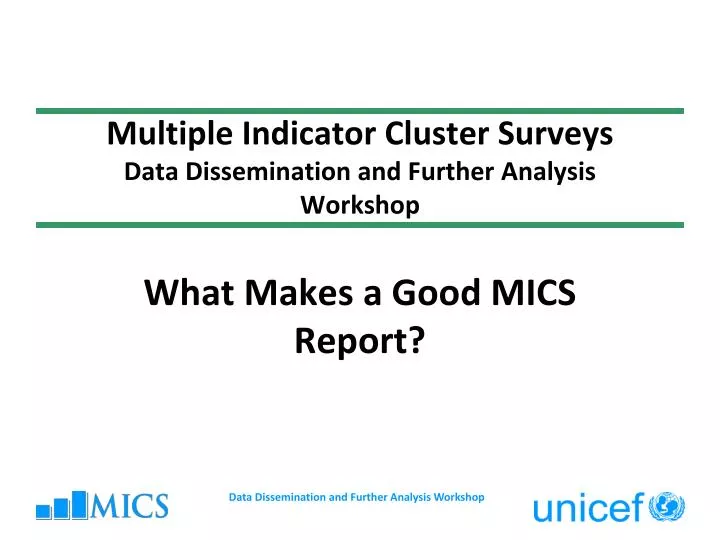 Multiple Indicator Cluster Surveys
Data Dissemination and Further Analysis Workshop

What Makes a Good MICS Report?

MICS

Data Dissemination and Further Analysis Workshop

unicef